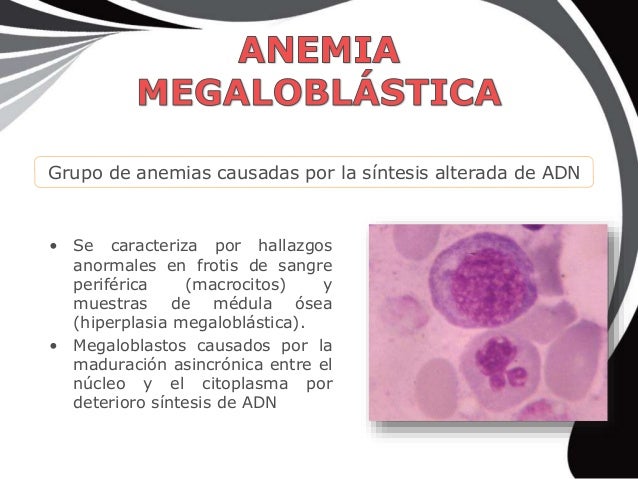 ANEMIA MEGALOBLÁSTICA

Grupo de anemias causadas por la síntesis alterada de ADN

• Se caracteriza por hallazgos anormales en frotis de sangre periférica (macrocitos) y muestras de médula ósea (hiperplasia megaloblástica).
• Megaloblastos causados por la maduración asincrónica entre el núcleo y el citoplasma por deterioro síntesis de ADN